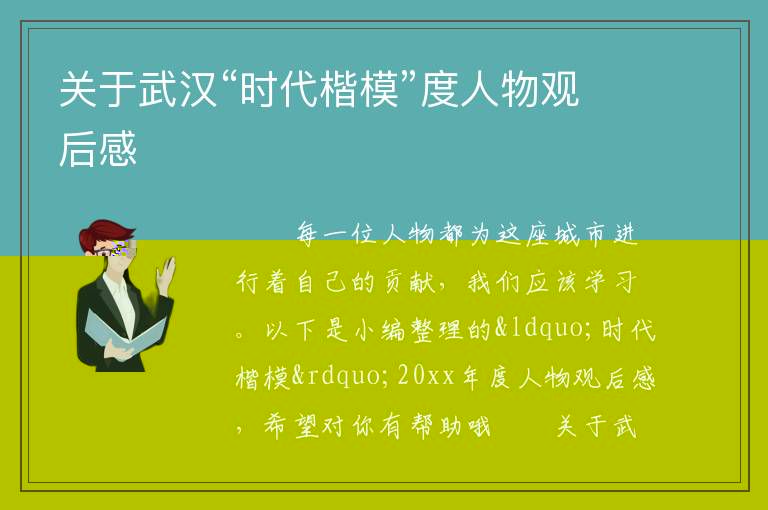 关于武汉“时代楷模”度人物观后感

每一位人物都为这座城市进行着自己的贡献，我们应该学习。以下是小编整理的&ldquo;时代楷模&rdquo;20xx年度人物观后感，希望对你有帮助哦　　关于武